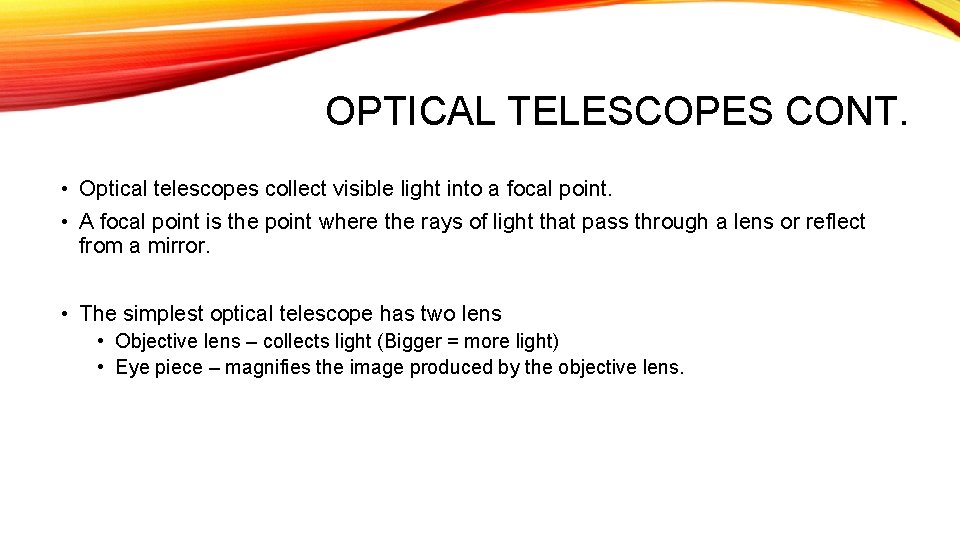 OPTICAL TELESCOPES CONT.

• Optical telescopes collect visible light into a focal point.
• A focal point is the point where the rays of light that pass through a lens or reflect from a mirror.

• The simplest optical telescope has two lens
  • Objective lens – collects light (Bigger = more light)
  • Eye piece – magnifies the image produced by the objective lens.